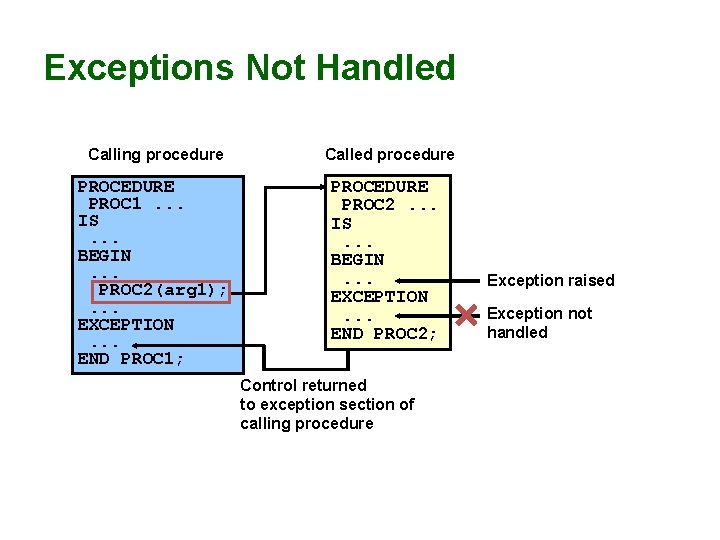 Exceptions Not Handled

Calling procedure

PROCEDURE
 PROC1 ...
IS
 ...
BEGIN
 ...
 PROC2(arg1);
 ...
EXCEPTION
 ...
END PROC1;

Called procedure

PROCEDURE
 PROC2 ...
IS
 ...
BEGIN
 ...
EXCEPTION
 ...
END PROC2;

Exception raised

Exception not handled

Control returned to exception section of calling procedure